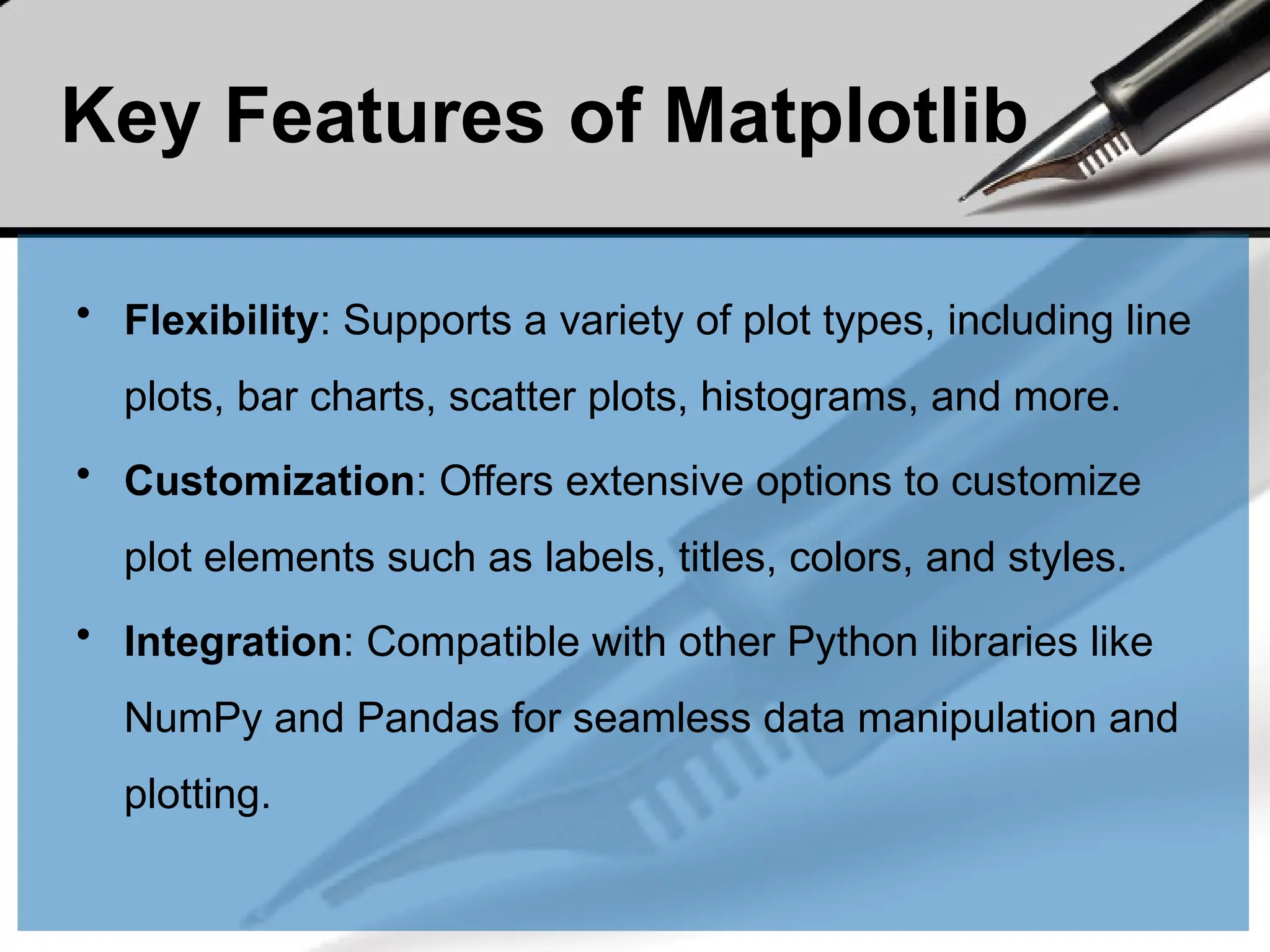 Key Features of Matplotlib

• Flexibility: Supports a variety of plot types, including line plots, bar charts, scatter plots, histograms, and more.

• Customization: Offers extensive options to customize plot elements such as labels, titles, colors, and styles.

• Integration: Compatible with other Python libraries like NumPy and Pandas for seamless data manipulation and plotting.